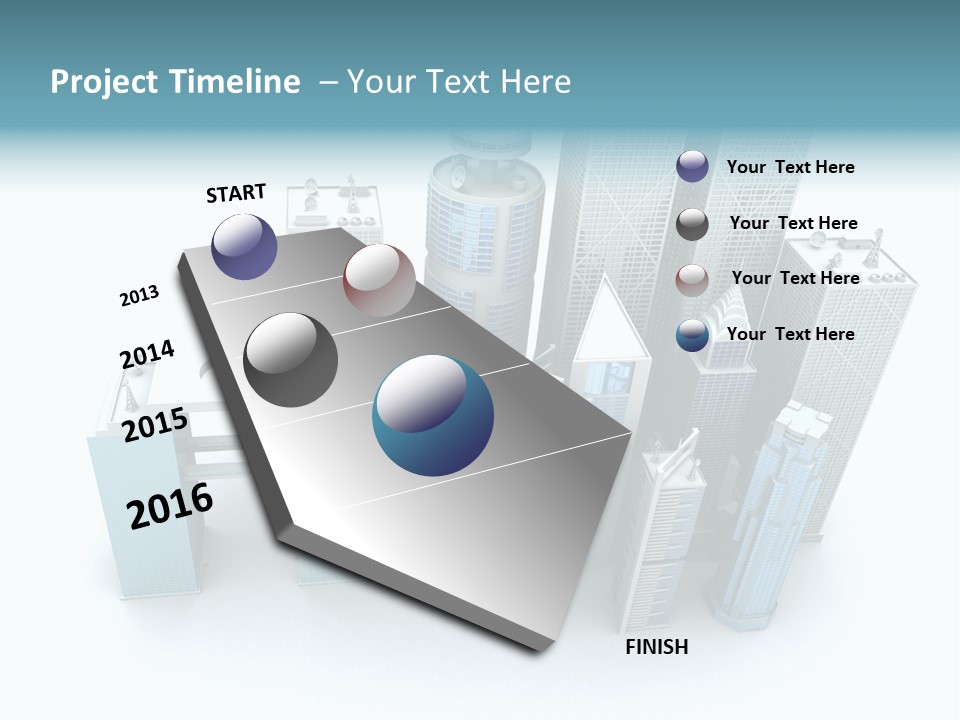 Project Timeline – Your Text Here

START

2013

2014

2015

2016

Your Text Here

Your Text Here

Your Text Here

Your Text Here

FINISH